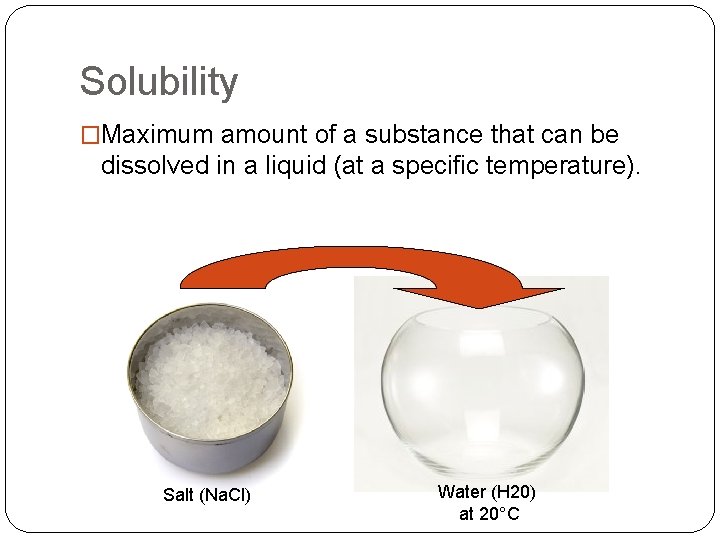 Solubility

□Maximum amount of a substance that can be dissolved in a liquid (at a specific temperature).

Salt (NaCl)

Water (H20) at 20°C